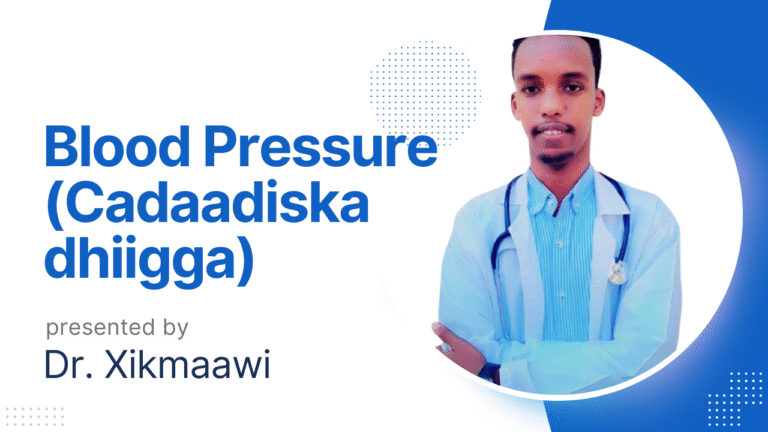 Blood Pressure (Cadaadiska dhiigga)

presented by
Dr. Xikmaawi